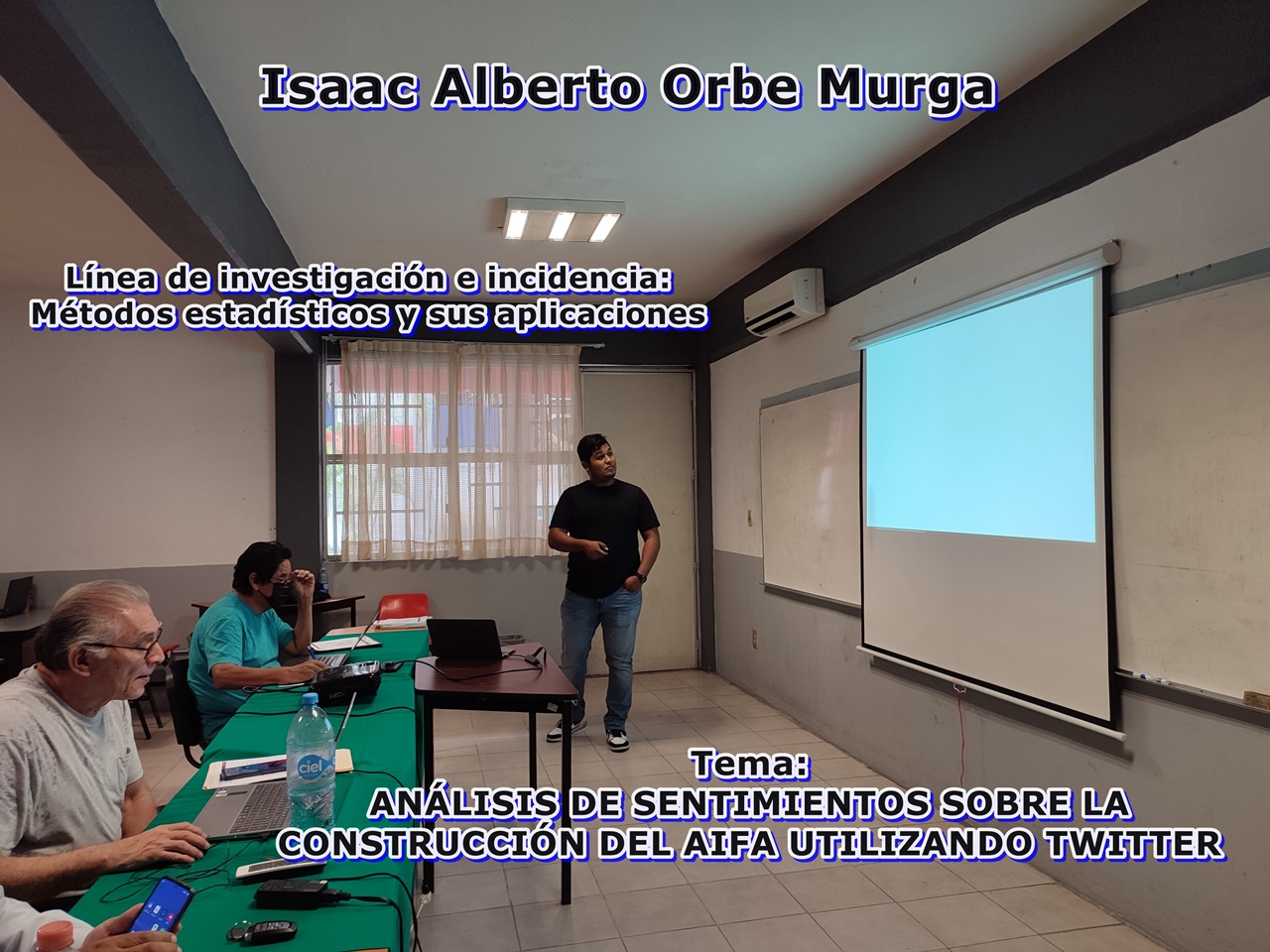 Isaac Alberto Orbe Murga

Línea de investigación e incidencia: Métodos estadísticos y sus aplicaciones

ciel

Tema:
ANÁLISIS DE SENTIMIENTOS SOBRE LA CONSTRUCCIÓN DEL AIFA UTILIZANDO TWITTER